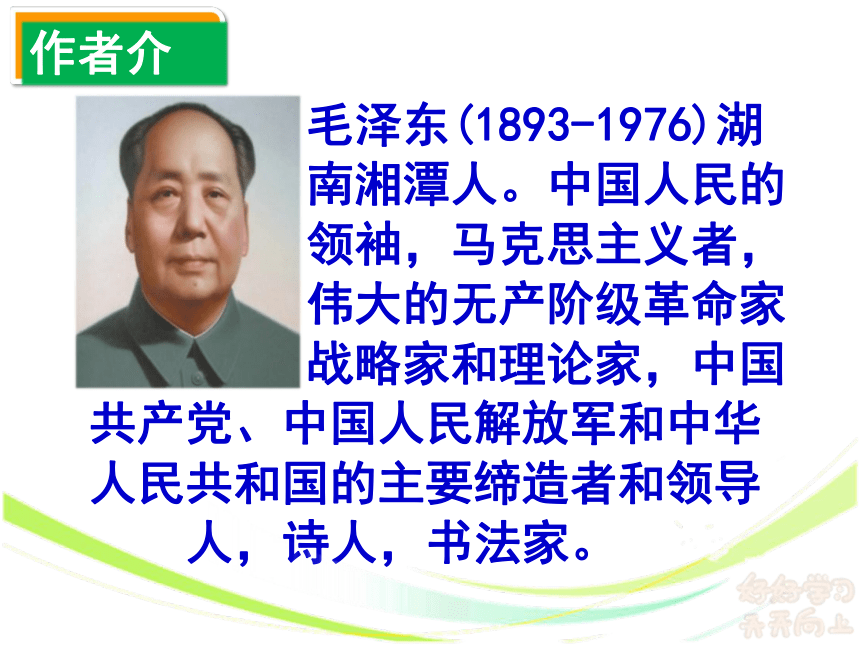 作者介

毛泽东(1893-1976)湖南湘潭人。中国人民的领袖，马克思主义者，伟大的无产阶级革命家战略家和理论家，中国共产党、中国人民解放军和中华人民共和国的主要缔造者和领导人，诗人，书法家。

好好学习
天天向上